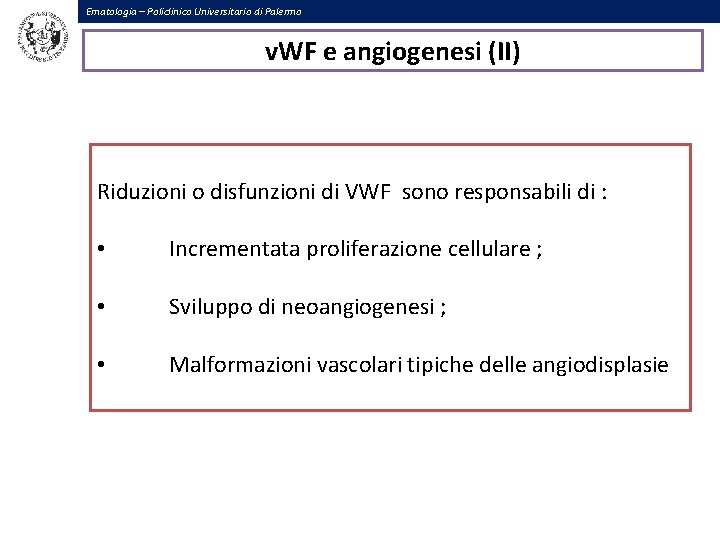 Ematologia – Policlinico Universitario di Palermo

vWF e angiogenesi (II)

Riduzioni o disfunzioni di VWF sono responsabili di :

• Incrementata proliferazione cellulare ;

• Sviluppo di neoangiogenesi ;

• Malformazioni vascolari tipiche delle angiodisplasie